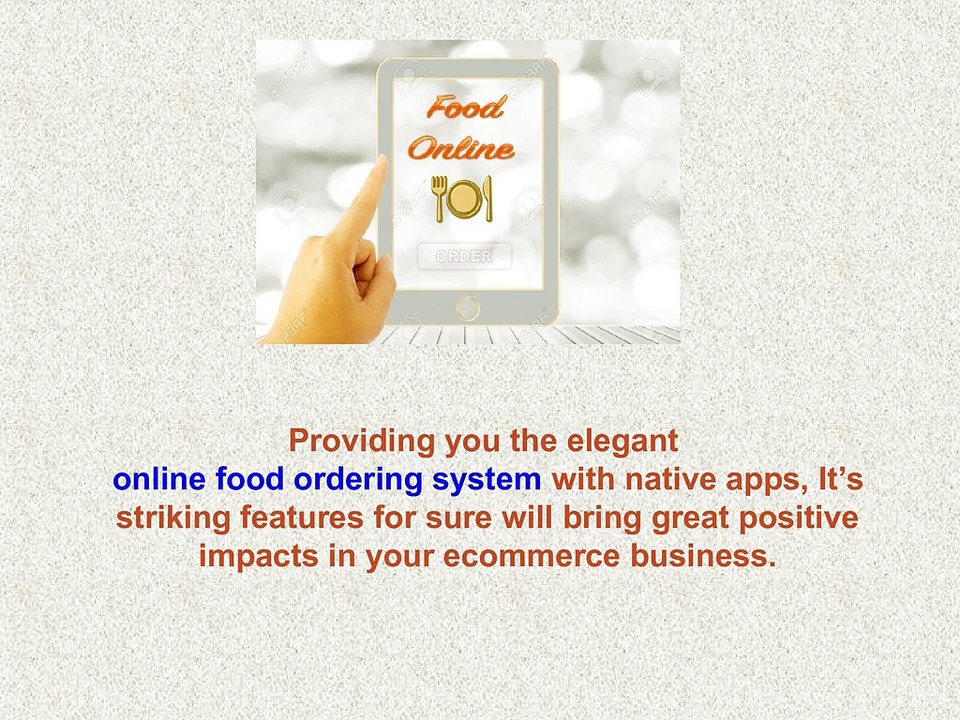 Food Online

ORDER

Providing you the elegant online food ordering system with native apps, It’s striking features for sure will bring great positive impacts in your ecommerce business.